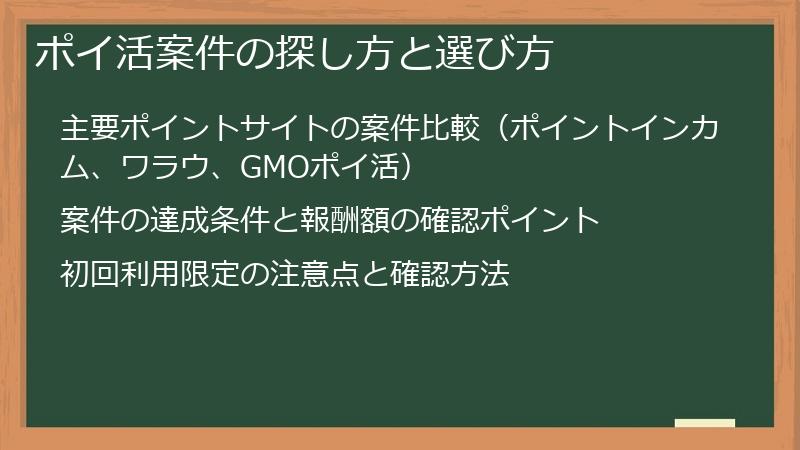 ポイ活案件の探し方と選び方

主要ポイントサイトの案件比較（ポイントインカム、ワラウ、GMOポイ活）

案件の達成条件と報酬額の確認ポイント

初回利用限定の注意点と確認方法